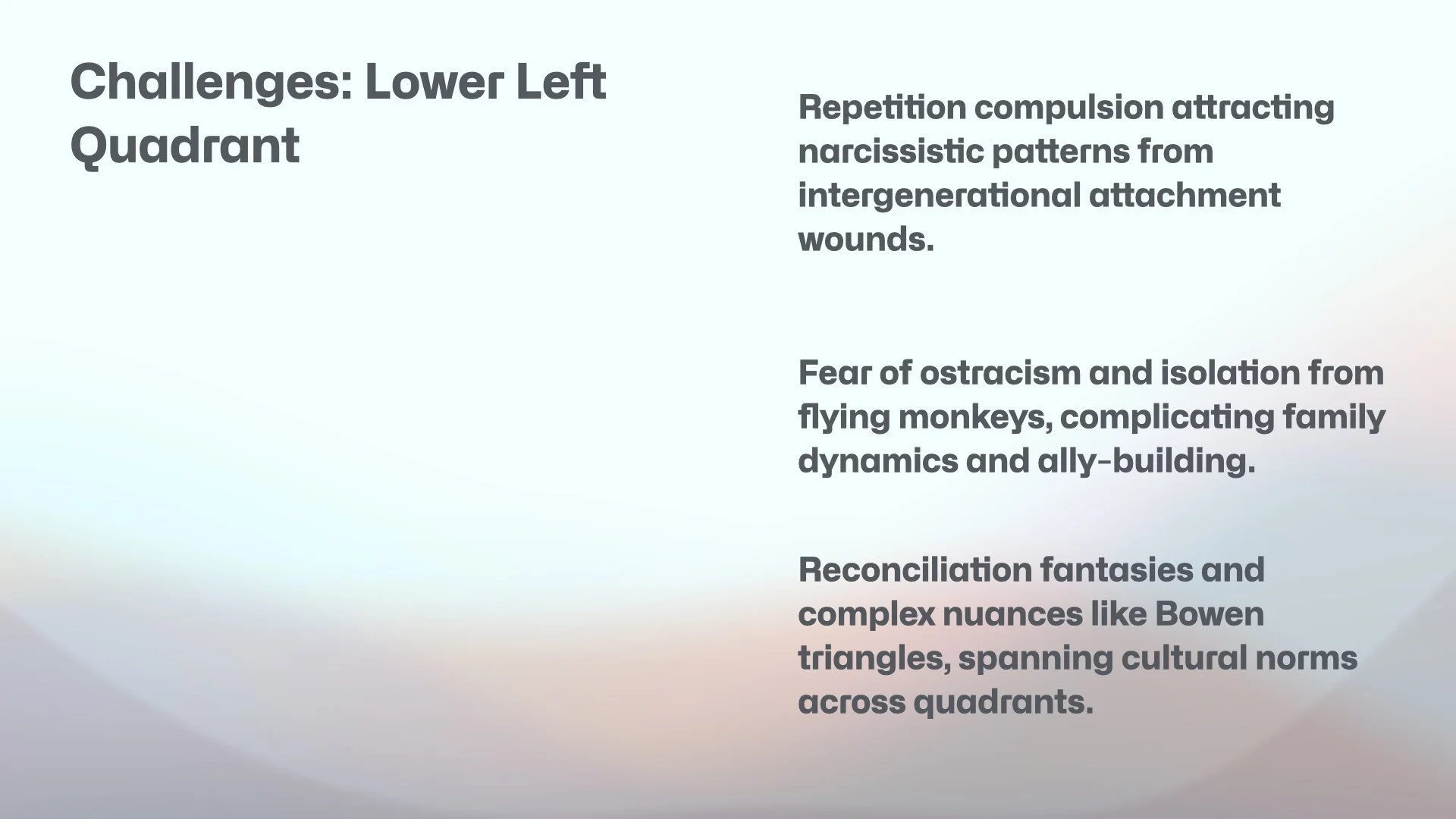 Challenges: Lower Left Quadrant

Repetition compulsion attracting narcissistic patterns from intergenerational attachment wounds.

Fear of ostracism and isolation from flying monkeys, complicating family dynamics and ally-building.

Reconciliation fantasies and complex nuances like Bowen triangles, spanning cultural norms across quadrants.